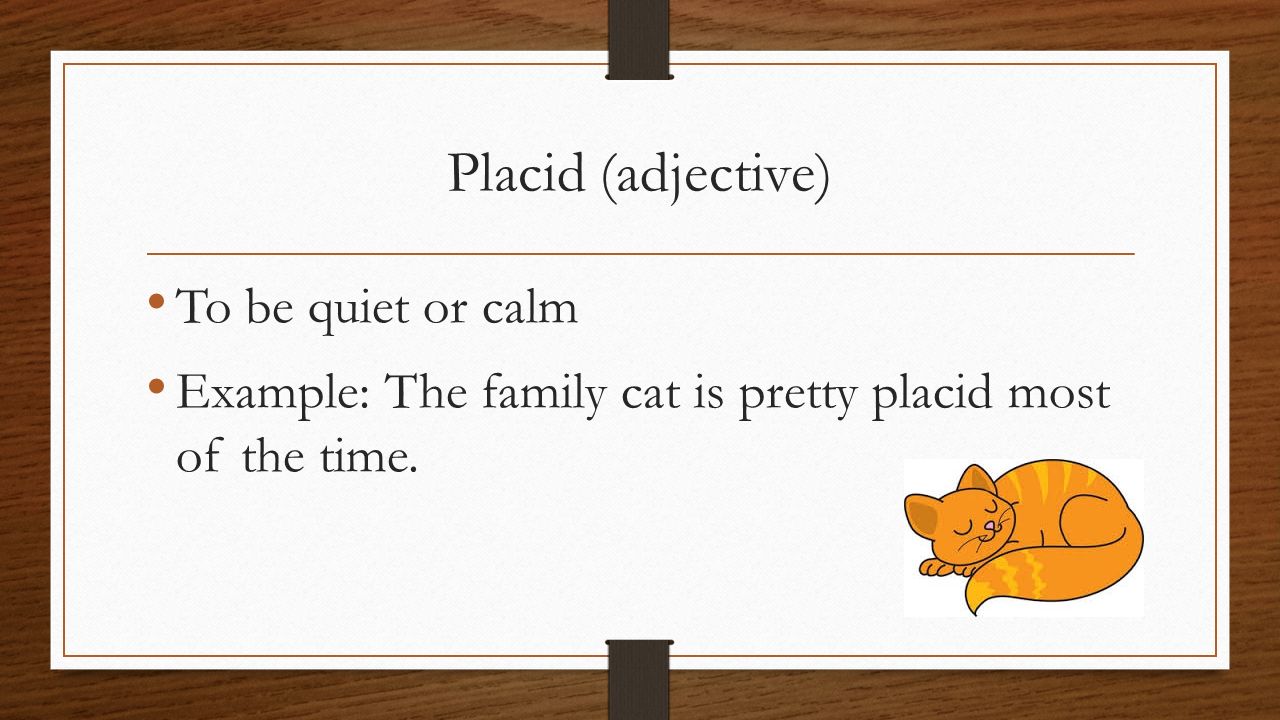 Placid (adjective)

• To be quiet or calm
• Example: The family cat is pretty placid most of the time.